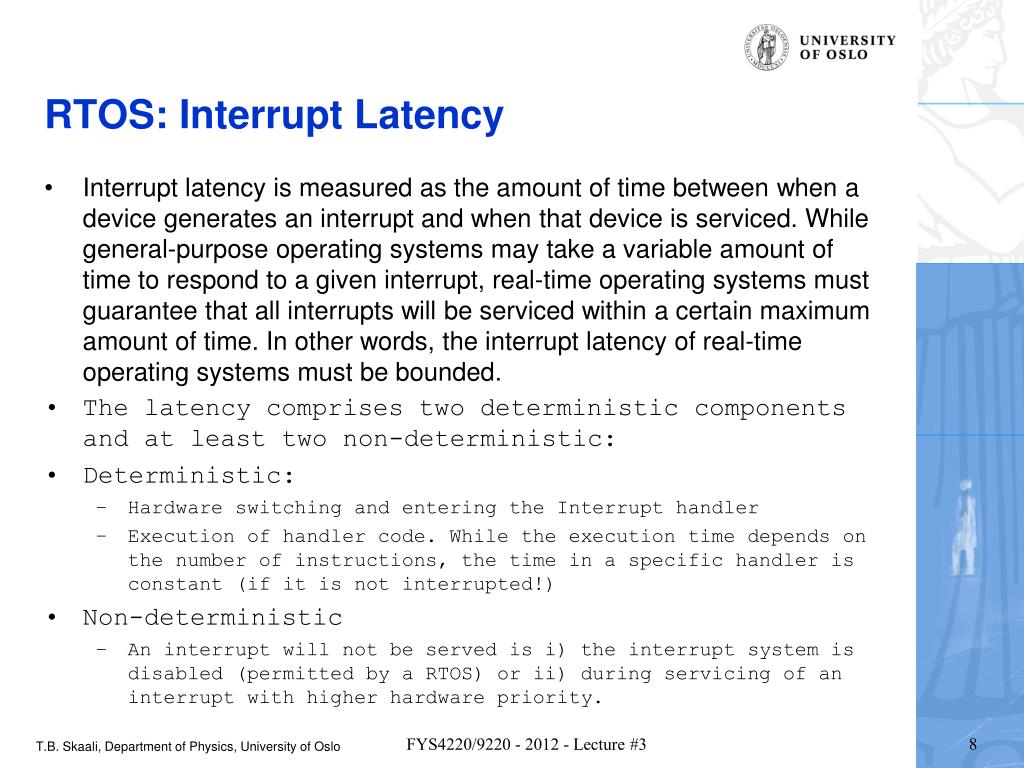 UNIVERSITY OF OSLO

RTOS: Interrupt Latency

• Interrupt latency is measured as the amount of time between when a device generates an interrupt and when that device is serviced. While general-purpose operating systems may take a variable amount of time to respond to a given interrupt, real-time operating systems must guarantee that all interrupts will be serviced within a certain maximum amount of time. In other words, the interrupt latency of real-time operating systems must be bounded.
• The latency comprises two deterministic components and at least two non-deterministic:
• Deterministic:
– Hardware switching and entering the Interrupt handler
– Execution of handler code. While the execution time depends on the number of instructions, the time in a specific handler is constant (if it is not interrupted!)
• Non-deterministic
– An interrupt will not be served is i) the interrupt system is disabled (permitted by a RTOS) or ii) during servicing of an interrupt with higher hardware priority.

T.B. Skaali, Department of Physics, University of Oslo

FYS4220/9220 - 2012 - Lecture #3

8